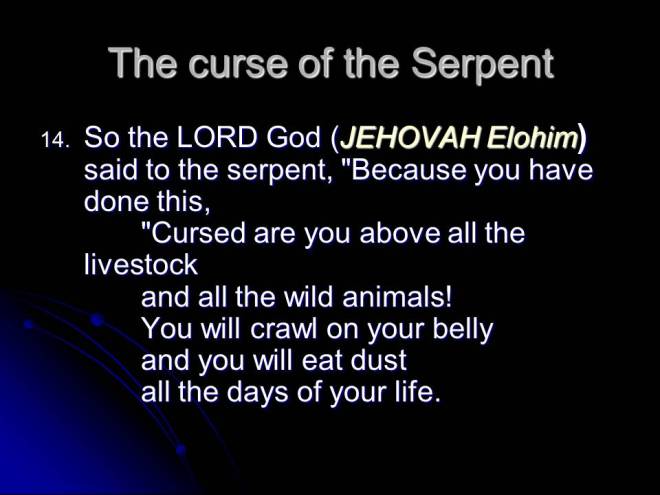 The curse of the Serpent

14. So the LORD God (JEHOVAH Elohim) said to the serpent, "Because you have done this,
"Cursed are you above all the livestock
and all the wild animals!
You will crawl on your belly
and you will eat dust
all the days of your life.